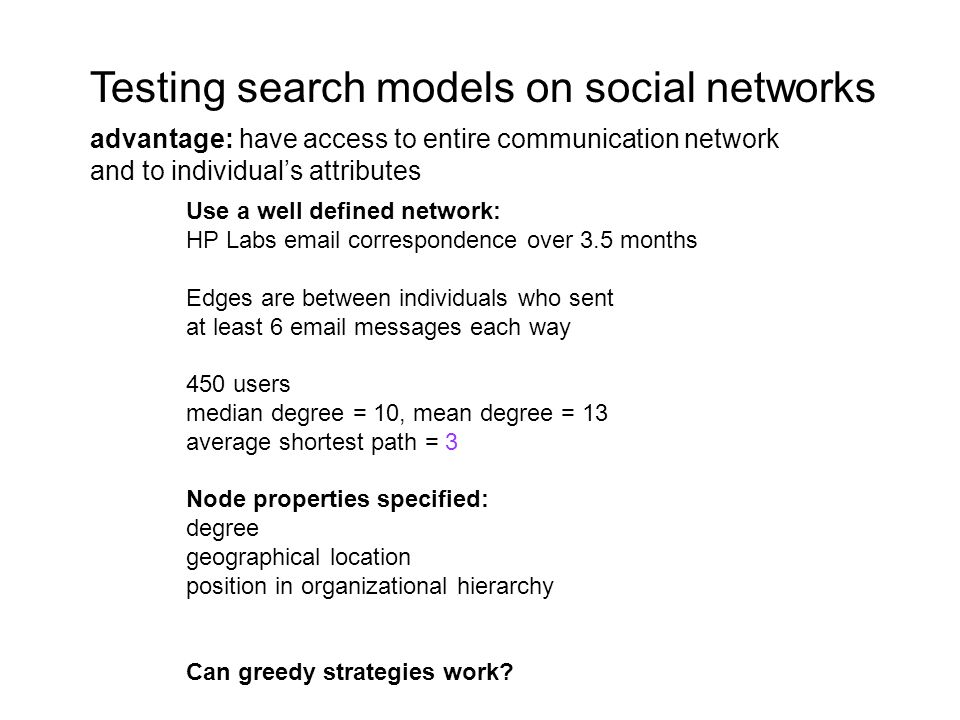 Testing search models on social networks

advantage: have access to entire communication network and to individual's attributes

Use a well defined network:
HP Labs email correspondence over 3.5 months

Edges are between individuals who sent at least 6 email messages each way

450 users
median degree = 10, mean degree = 13
average shortest path = 3

Node properties specified:
degree
geographical location
position in organizational hierarchy

Can greedy strategies work?